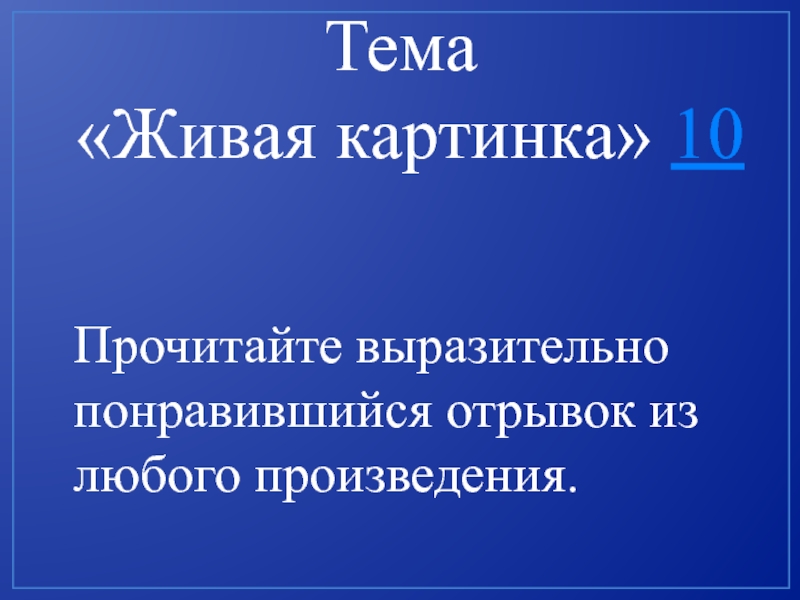 Тема
«Живая картинка» 10

Прочитайте выразительно понравившийся отрывок из любого произведения.